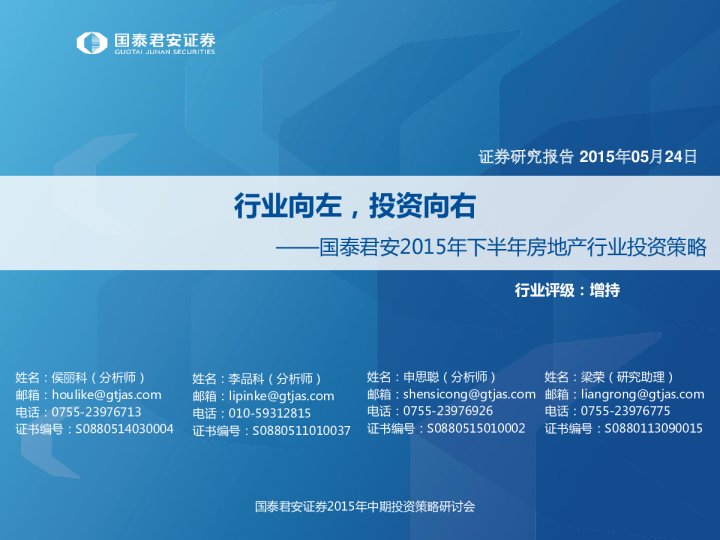 国泰君安证券
GUOTAI JUNAN SECURITIES

证券研究报告 2015年05月24日

行业向左，投资向右

——国泰君安2015年下半年房地产行业投资策略

行业评级：增持

姓名：侯丽科（分析师）
邮箱：houlike@gtjas.com
电话：0755-23976713
证书编号：S0880514030004

姓名：李品科（分析师）
邮箱：lipinke@gtjas.com
电话：010-59312815
证书编号：S0880511010037

姓名：申思聪（分析师）
邮箱：shensicong@gtjas.com
电话：0755-23976926
证书编号：S0880515010002

姓名：梁荣（研究助理）
邮箱：liangrong@gtjas.com
电话：0755-23976775
证书编号：S0880113090015

国泰君安证券2015年中期投资策略研讨会